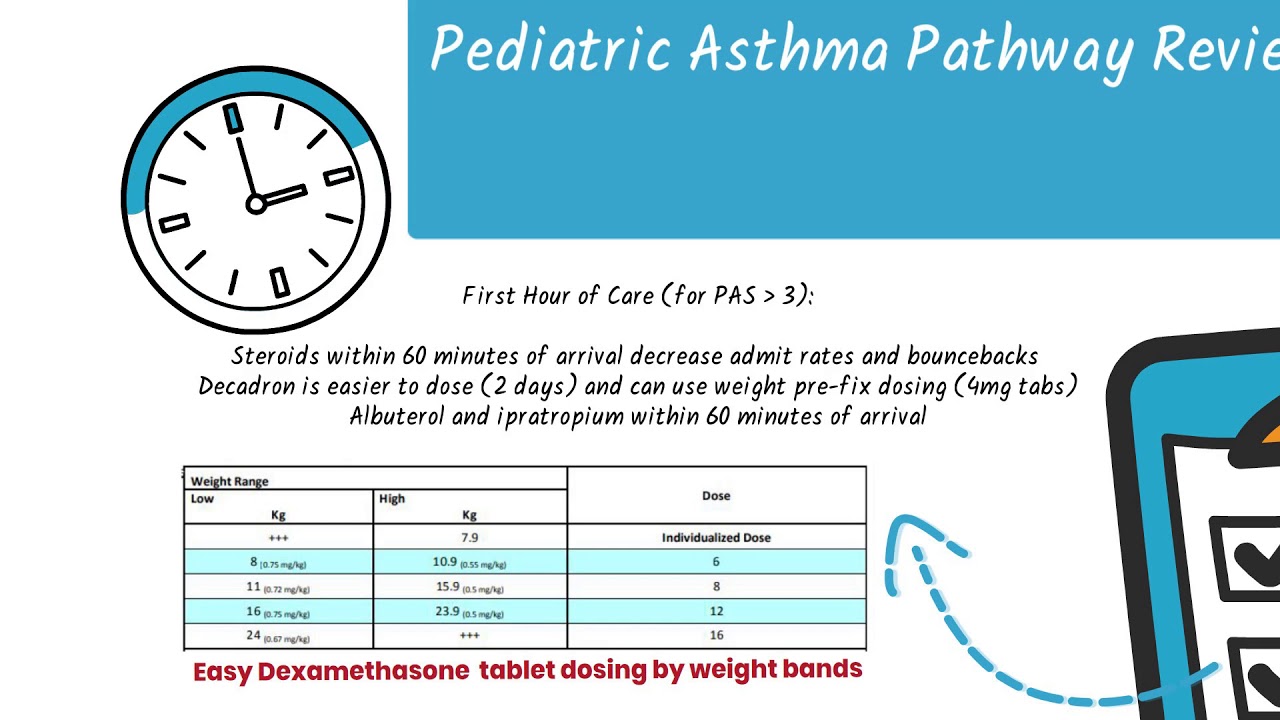 Pediatric Asthma Pathway Revie

First Hour of Care (for PAS > 3):

Steroids within 60 minutes of arrival decrease admit rates and bouncebacks
Decadron is easier to dose (2 days) and can use weight pre-fix dosing (4mg tabs)
Albuterol and ipratropium within 60 minutes of arrival

| Weight Range | | Dose |
|---|---|---|
| Low Kg | High Kg | |
| +++ | 7.9 | Individualized Dose |
| 8 (0.75 mg/kg) | 10.9 (0.55 mg/kg) | 6 |
| 11 (0.72 mg/kg) | 15.9 (0.5 mg/kg) | 8 |
| 16 (0.75 mg/kg) | 23.9 (0.5 mg/kg) | 12 |
| 24 (0.67 mg/kg) | +++ | 16 |

Easy Dexamethasone tablet dosing by weight bands